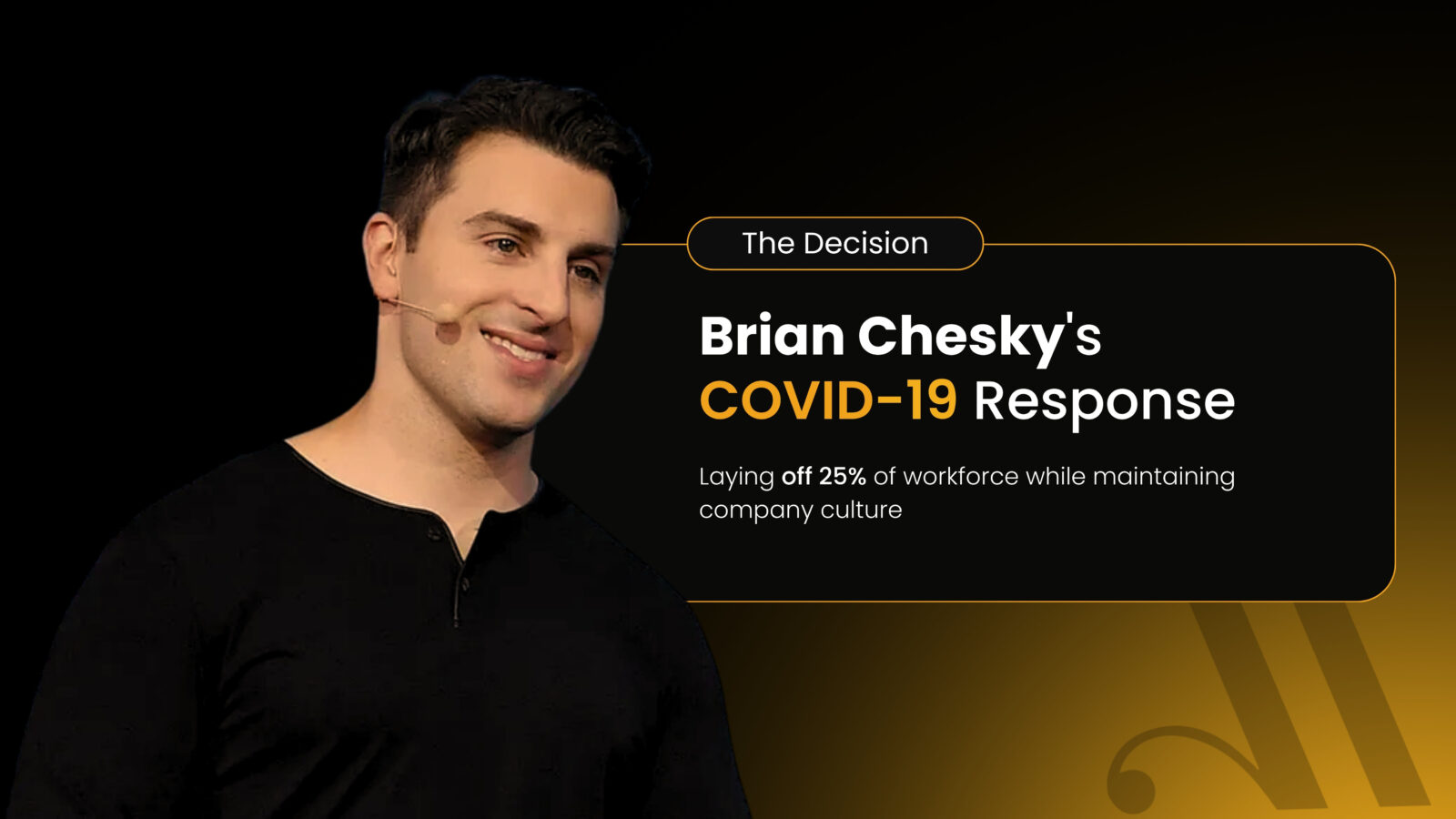 The Decision

Brian Chesky's COVID-19 Response

Laying off 25% of workforce while maintaining company culture